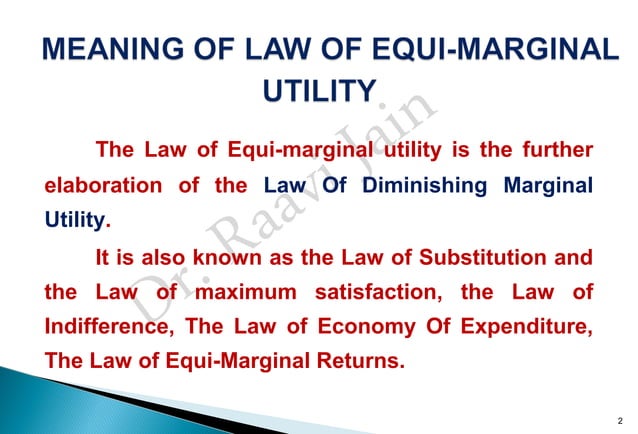 MEANING OF LAW OF EQUI-MARGINAL UTILITY

The Law of Equi-marginal utility is the further elaboration of the Law Of Diminishing Marginal Utility.

It is also known as the Law of Substitution and the Law of maximum satisfaction, the Law of Indifference, The Law of Economy Of Expenditure, The Law of Equi-Marginal Returns.

Dr. Raavi Jain

2